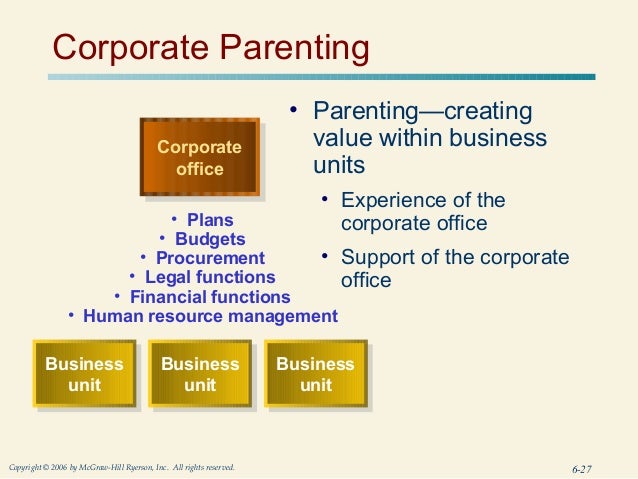 Corporate Parenting

Corporate office

• Plans
• Budgets
• Procurement
• Legal functions
• Financial functions
• Human resource management

Business unit

Business unit

Business unit

• Parenting—creating value within business units
• Experience of the corporate office
• Support of the corporate office

Copyright © 2006 by McGraw-Hill Ryerson, Inc. All rights reserved.

6-27